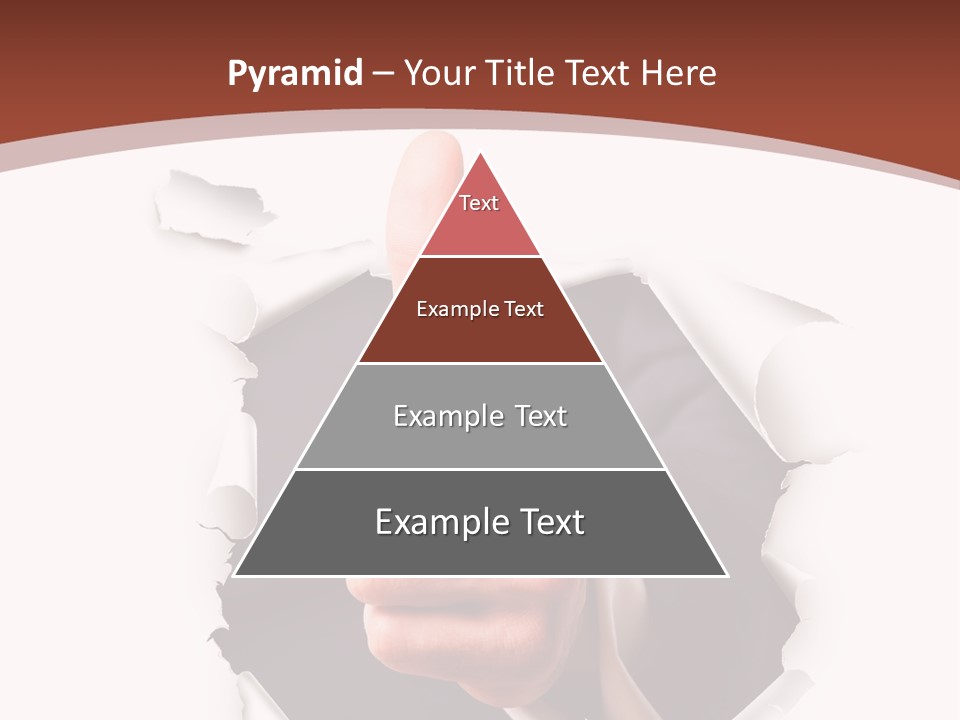 Pyramid – Your Title Text Here

Text

Example Text

Example Text

Example Text